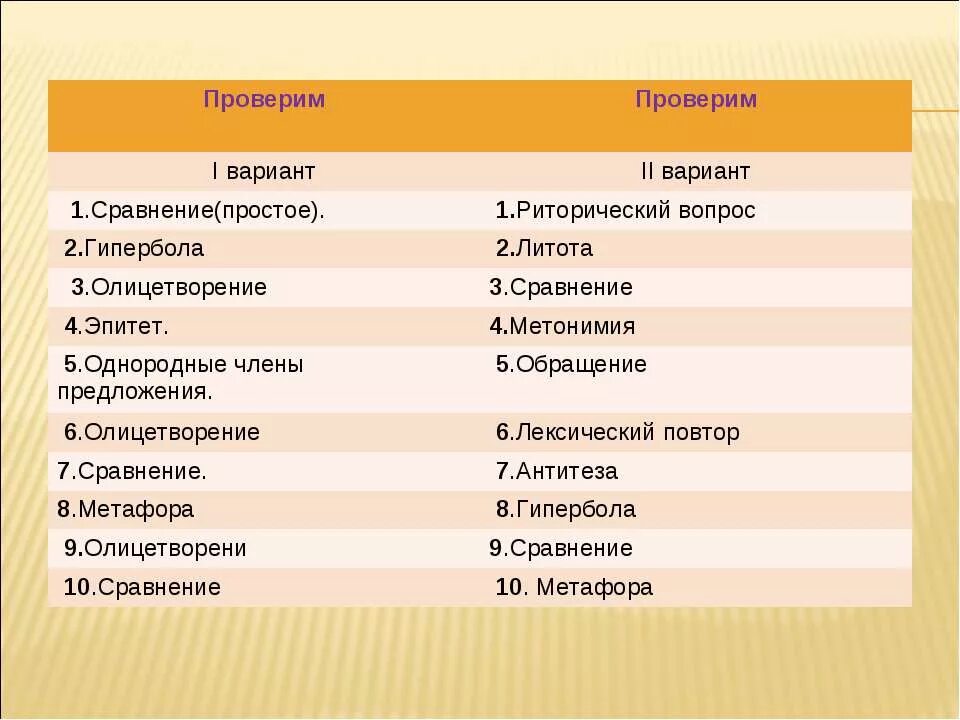 | Проверим | Проверим |
|---|---|
| I вариант | II вариант |
| 1.Сравнение(простое). | 1.Риторический вопрос |
| 2.Гипербола | 2.Литота |
| 3.Олицетворение | 3.Сравнение |
| 4.Эпитет. | 4.Метонимия |
| 5.Однородные члены предложения. | 5.Обращение |
| 6.Олицетворение | 6.Лексический повтор |
| 7.Сравнение. | 7.Антитеза |
| 8.Метафора | 8.Гипербола |
| 9.Олицетворени | 9.Сравнение |
| 10.Сравнение | 10. Метафора |